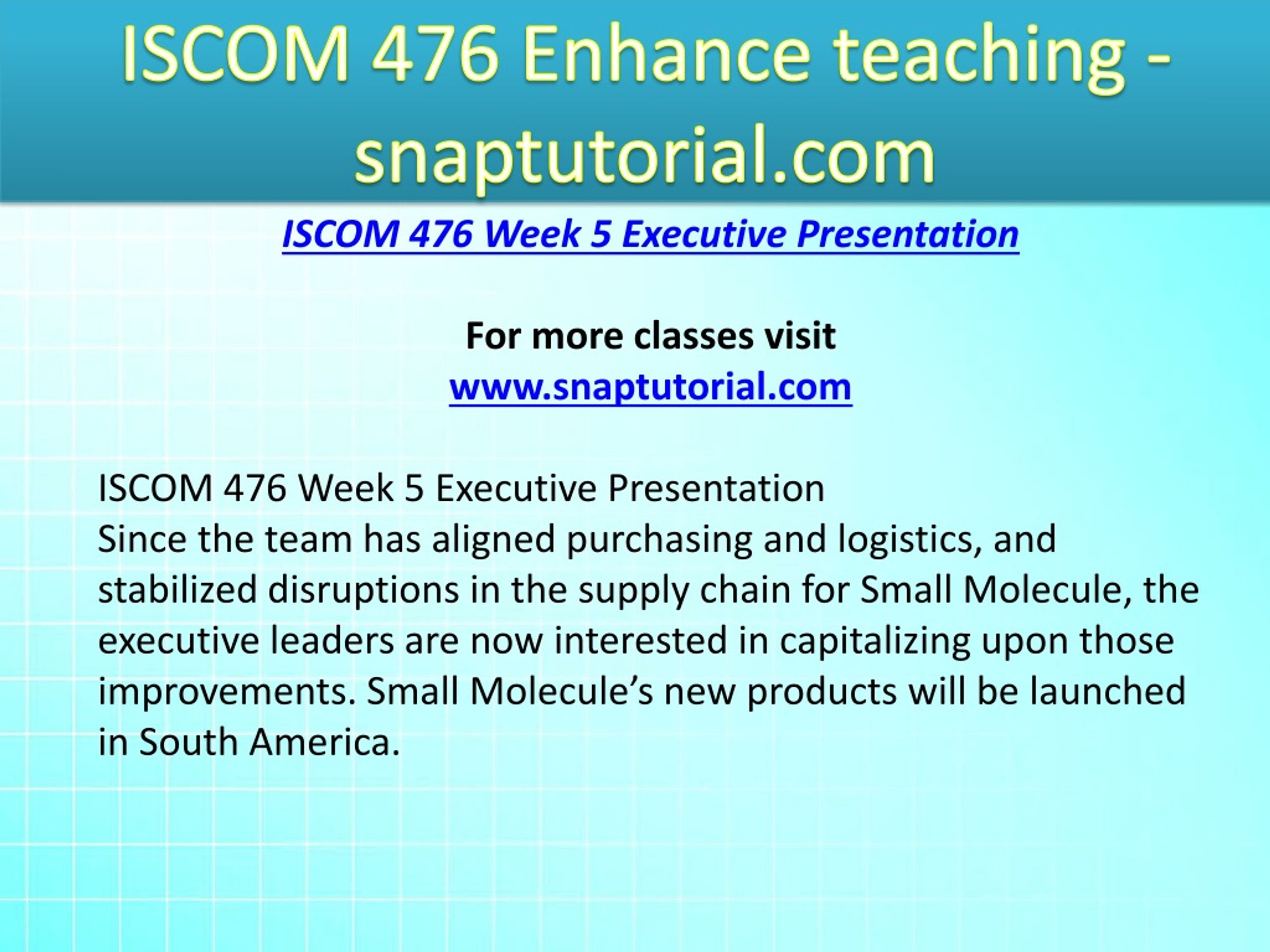 ISCOM 476 Enhance teaching - snaptutorial.com

ISCOM 476 Week 5 Executive Presentation

For more classes visit
www.snaptutorial.com

ISCOM 476 Week 5 Executive Presentation
Since the team has aligned purchasing and logistics, and stabilized disruptions in the supply chain for Small Molecule, the executive leaders are now interested in capitalizing upon those improvements. Small Molecule’s new products will be launched in South America.